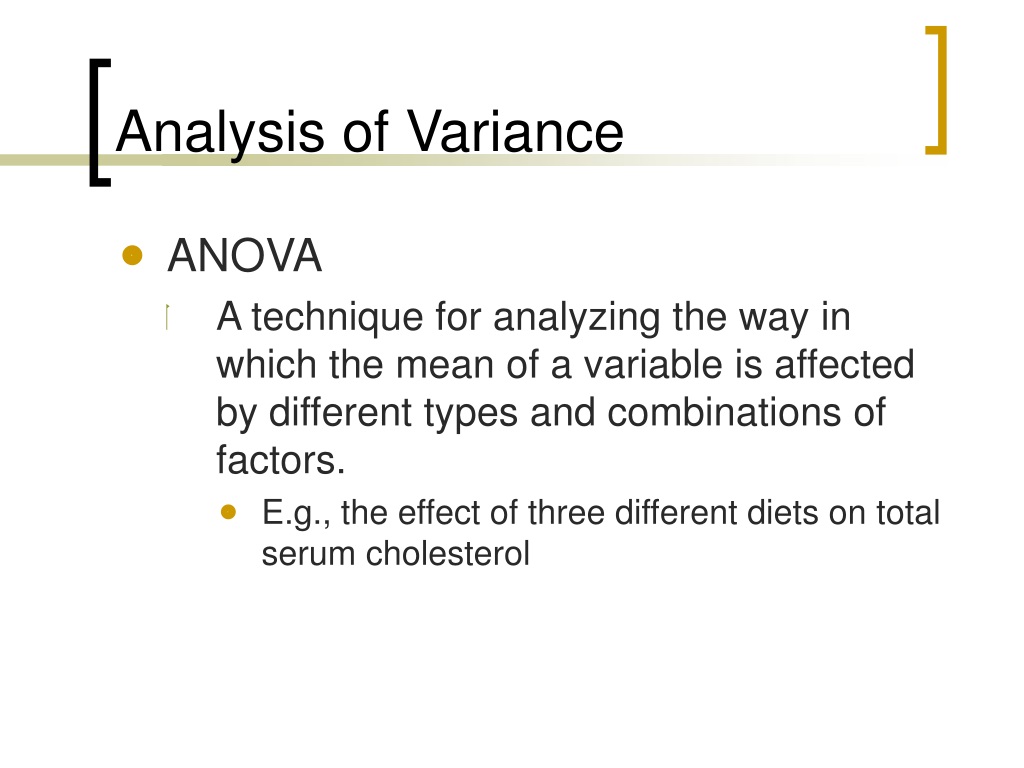 Analysis of Variance

ANOVA

A technique for analyzing the way in which the mean of a variable is affected by different types and combinations of factors.

E.g., the effect of three different diets on total serum cholesterol